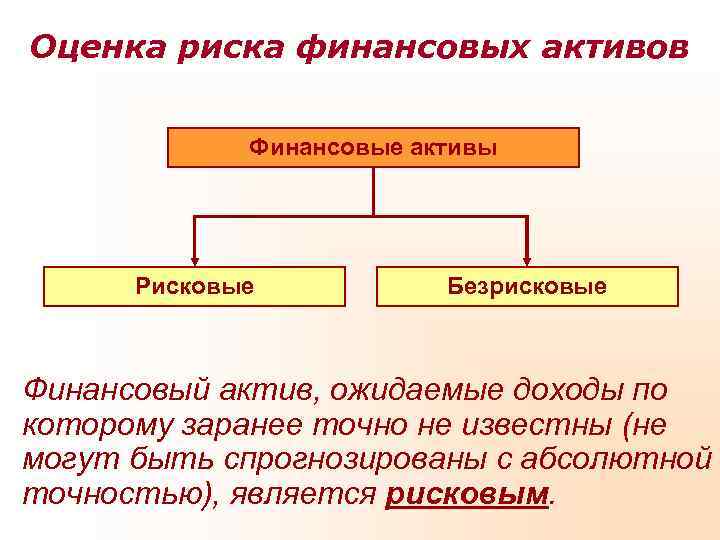 Оценка риска финансовых активов

Финансовые активы

Рисковые

Безрисковые

Финансовый актив, ожидаемые доходы по которому заранее точно не известны (не могут быть спрогнозированы с абсолютной точностью), является рисковым.